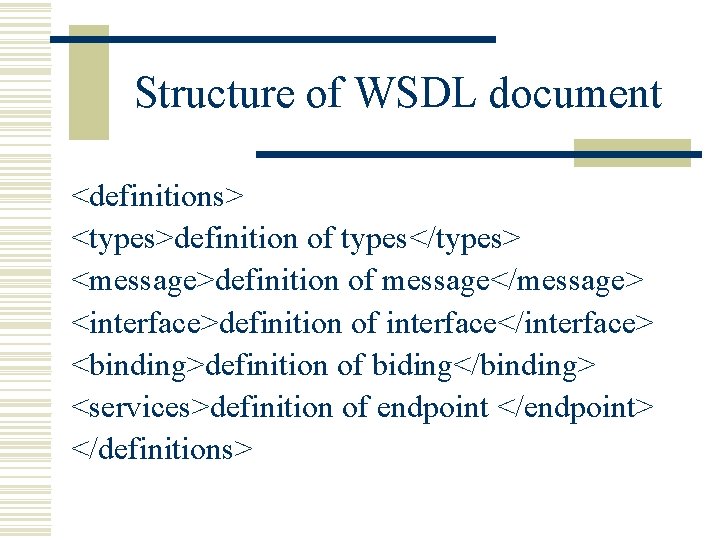 Structure of WSDL document

<definitions>
<types>definition of types</types>
<message>definition of message</message>
<interface>definition of interface</interface>
<binding>definition of biding</binding>
<services>definition of endpoint </endpoint>
</definitions>